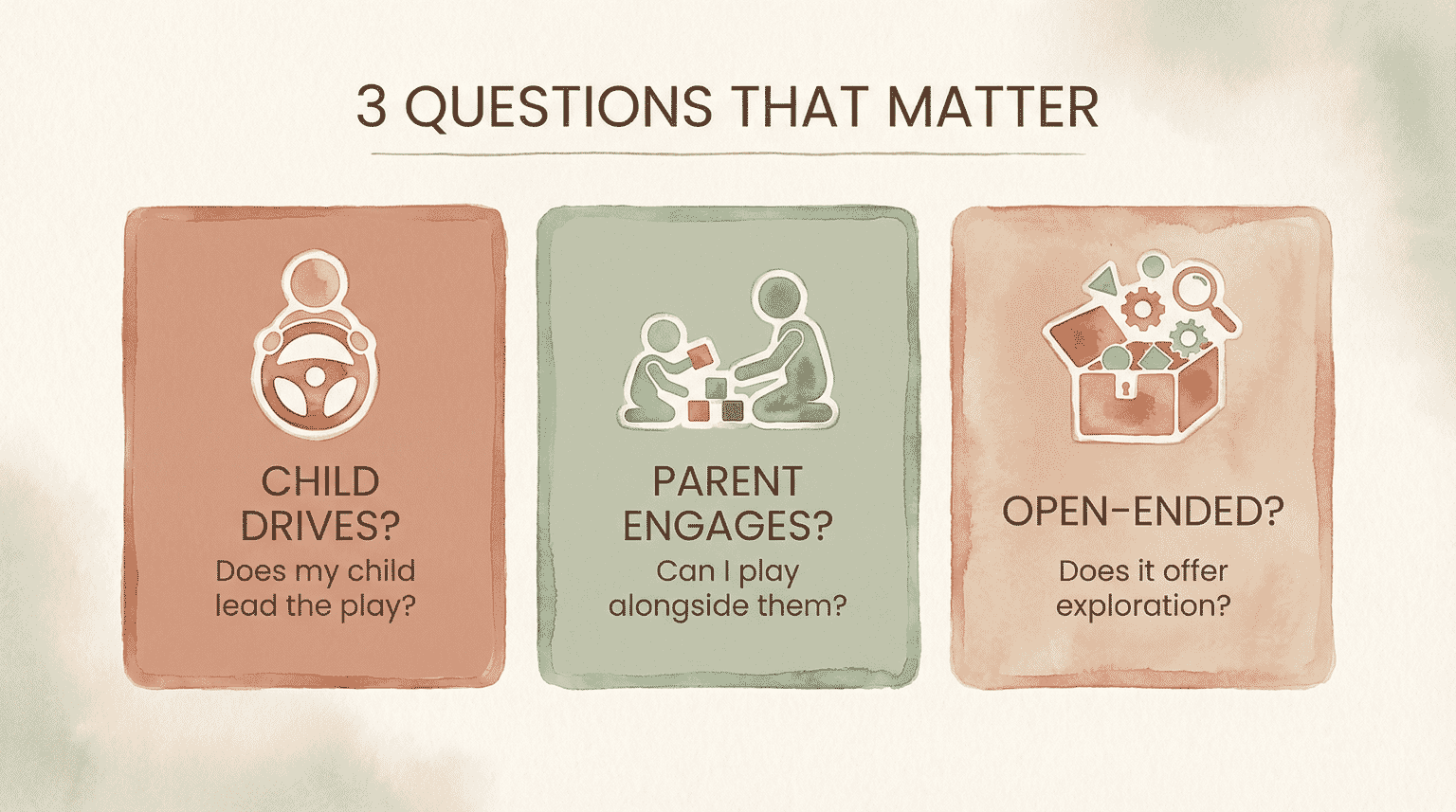 3 QUESTIONS THAT MATTER

CHILD DRIVES?
Does my child lead the play?

PARENT ENGAGES?
Can I play alongside them?

OPEN-ENDED?
Does it offer exploration?